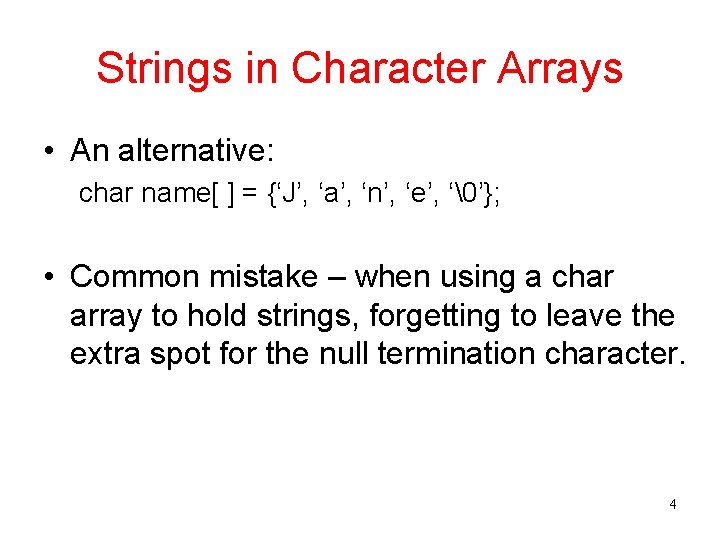 Strings in Character Arrays

• An alternative:
char name[ ] = {‘J’, ‘a’, ‘n’, ‘e’, ‘\0’};

• Common mistake – when using a char array to hold strings, forgetting to leave the extra spot for the null termination character.

4